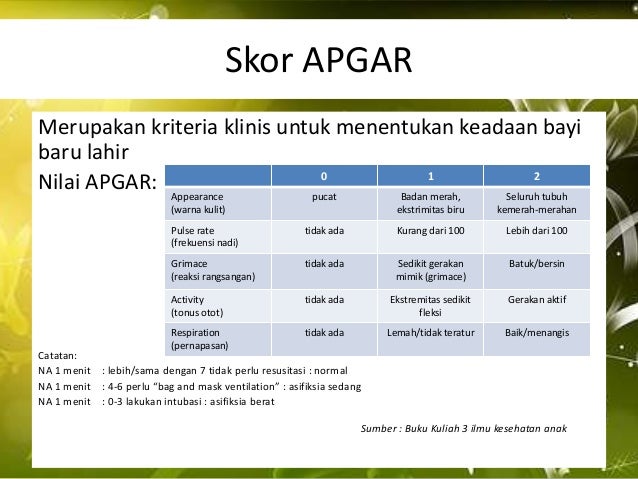 Skor APGAR

Merupakan kriteria klinis untuk menentukan keadaan bayi baru lahir

Nilai APGAR:

| | 0 | 1 | 2 |
|---|---|---|---|
| Appearance (warna kulit) | pucat | Badan merah, ekstrimitas biru | Seluruh tubuh kemerah-merahan |
| Pulse rate (frekuensi nadi) | tidak ada | Kurang dari 100 | Lebih dari 100 |
| Grimace (reaksi rangsangan) | tidak ada | Sedikit gerakan mimik (grimace) | Batuk/bersin |
| Activity (tonus otot) | tidak ada | Ekstremitas sedikit fleksi | Gerakan aktif |
| Respiration (pernapasan) | tidak ada | Lemah/tidak teratur | Baik/menangis |

Catatan:
NA 1 menit : lebih/sama dengan 7 tidak perlu resusitasi : normal
NA 1 menit : 4-6 perlu "bag and mask ventilation" : asifiksia sedang
NA 1 menit : 0-3 lakukan intubasi : asifiksia berat

Sumber : Buku Kuliah 3 ilmu kesehatan anak